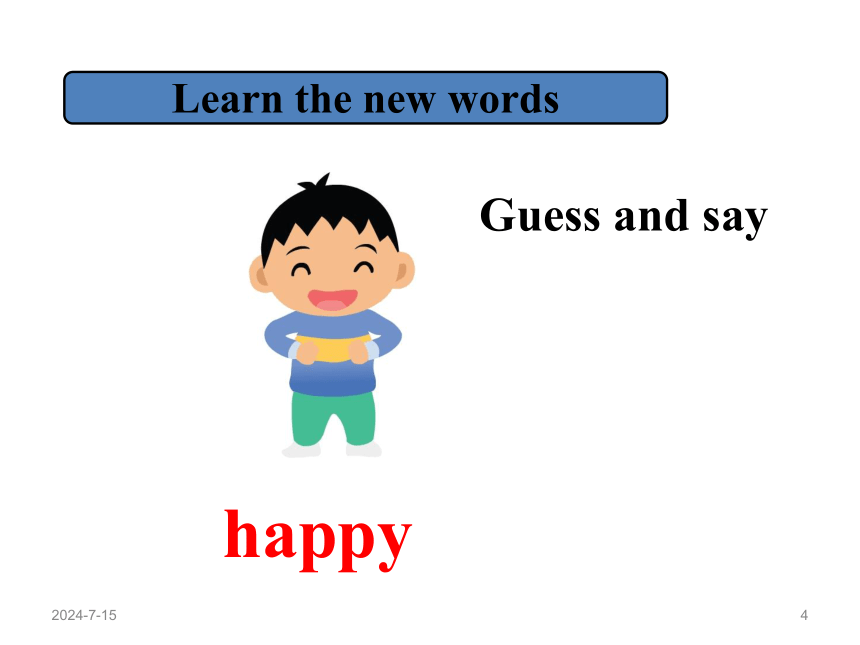 Learn the new words

Guess and say

happy

2024-7-15

4